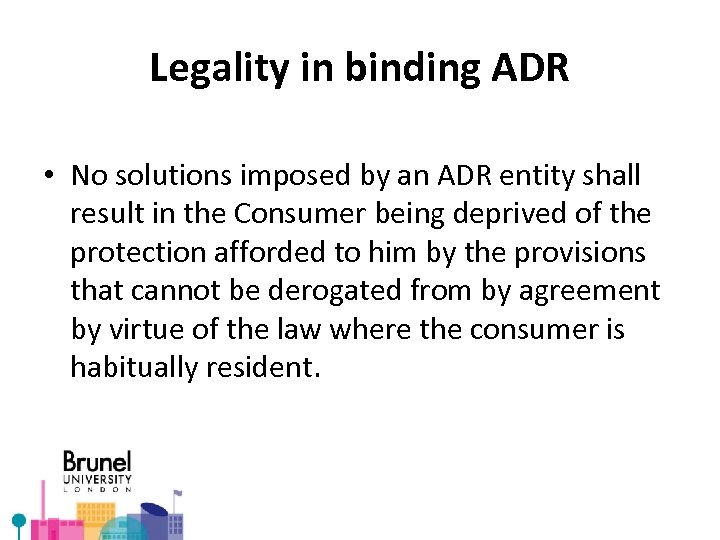 Legality in binding ADR

• No solutions imposed by an ADR entity shall result in the Consumer being deprived of the protection afforded to him by the provisions that cannot be derogated from by agreement by virtue of the law where the consumer is habitually resident.

Brunel
UNIVERSITY
LONDON